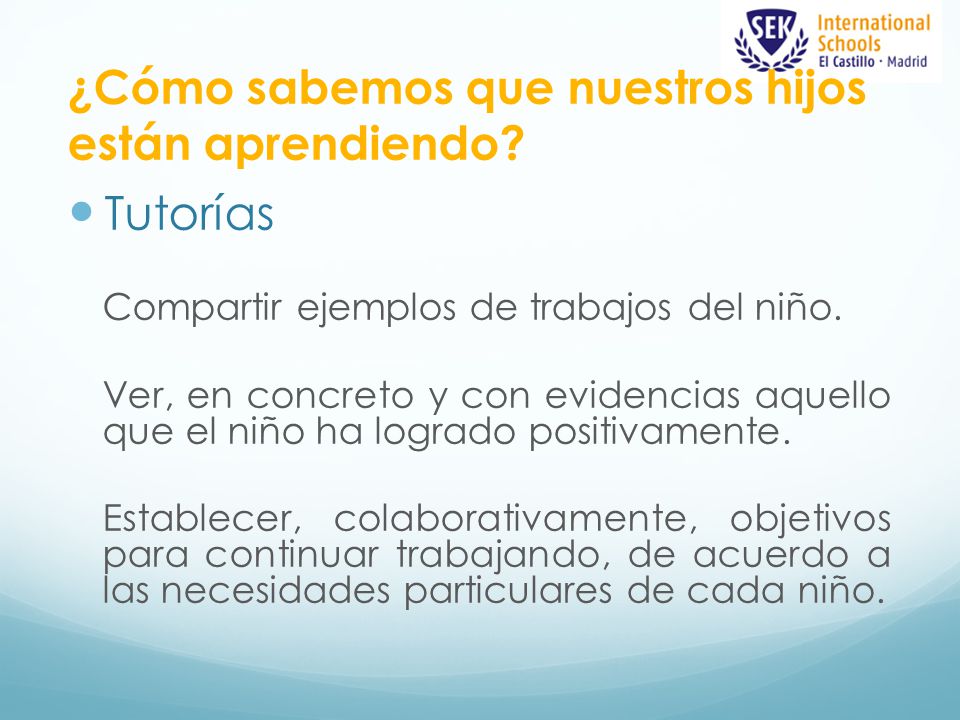 SEK International Schools El Castillo · Madrid

¿Cómo sabemos que nuestros hijos están aprendiendo?

Tutorías

Compartir ejemplos de trabajos del niño.

Ver, en concreto y con evidencias aquello que el niño ha logrado positivamente.

Establecer, colaborativamente, objetivos para continuar trabajando, de acuerdo a las necesidades particulares de cada niño.